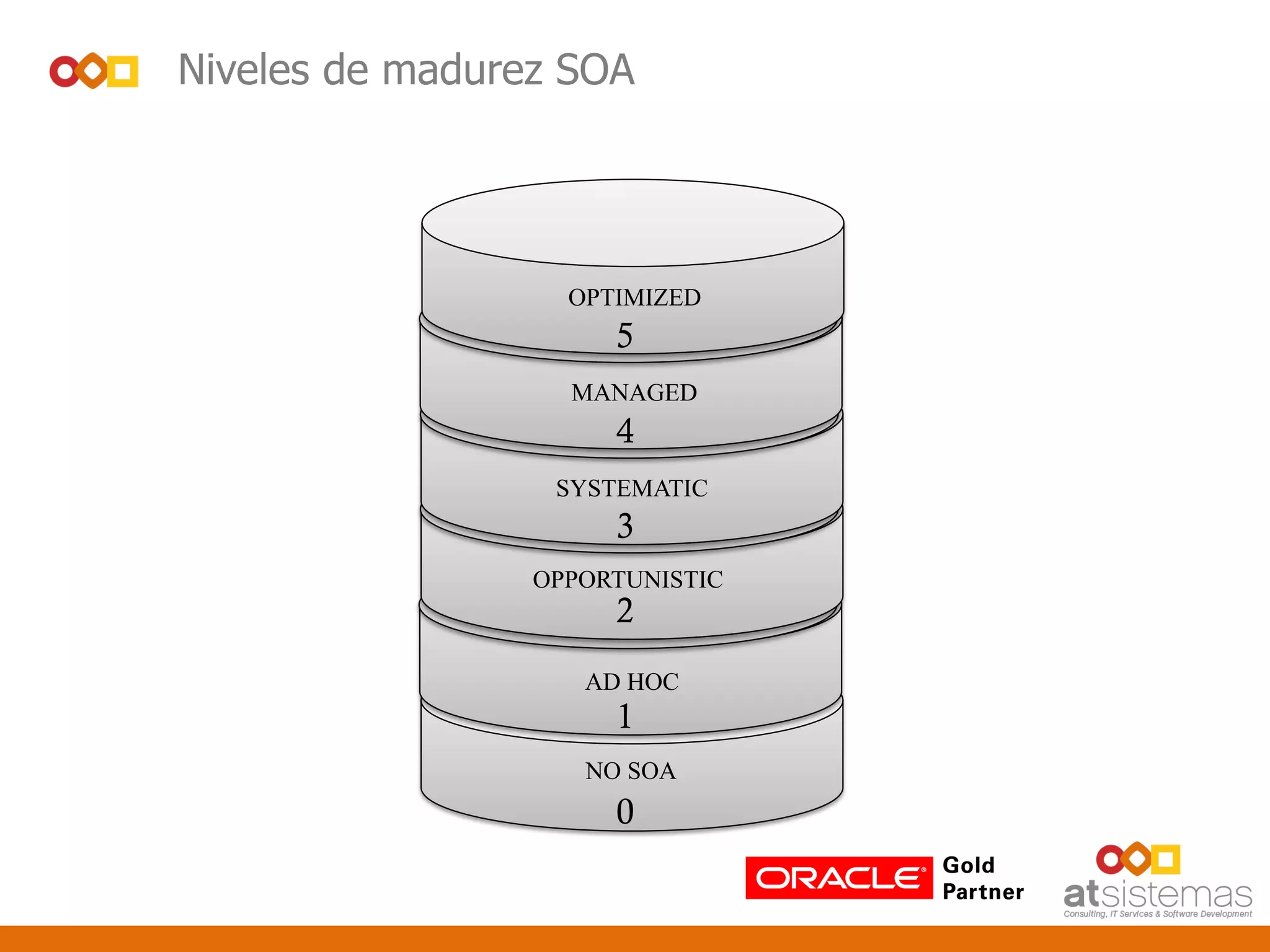 Niveles de madurez SOA

OPTIMIZED
5

MANAGED
4

SYSTEMATIC
3

OPPORTUNISTIC
2

AD HOC
1

NO SOA
0

ORACLE Gold Partner

atsistemas
Consulting, IT Services & Software Development